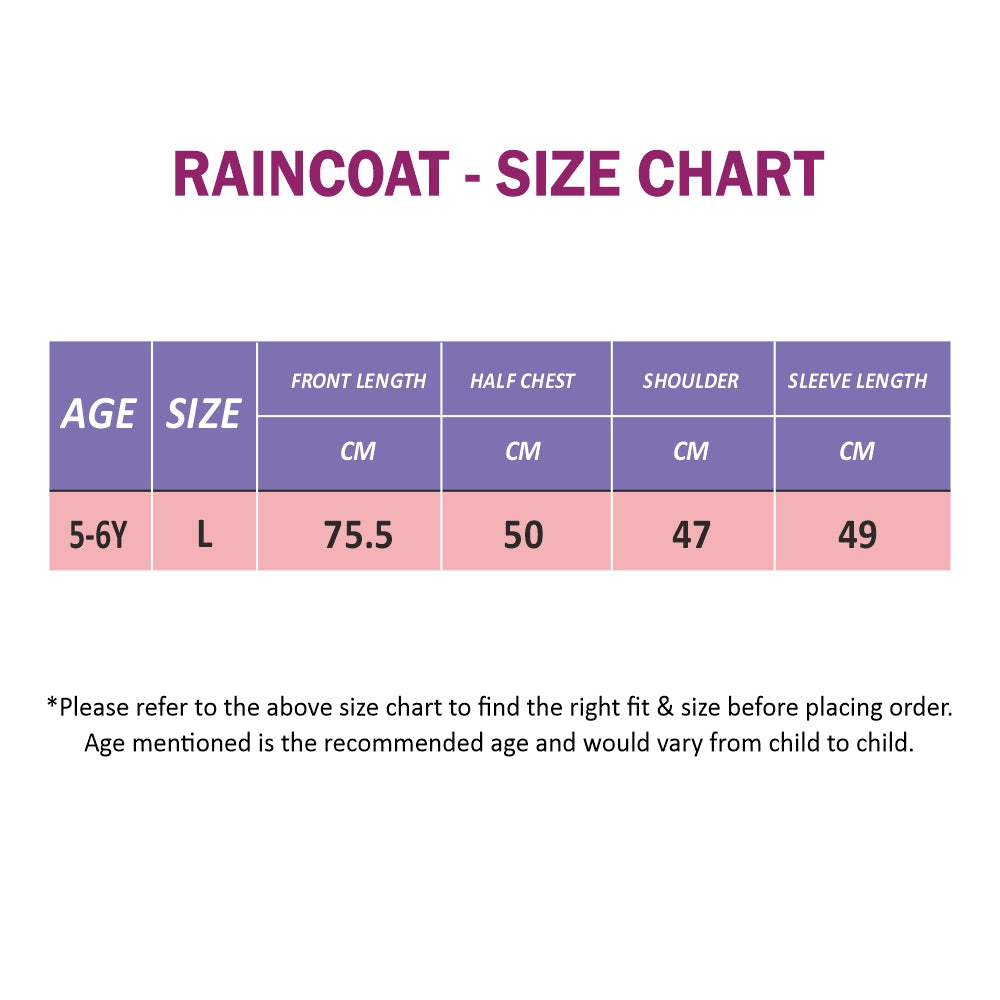 RAINCOAT - SIZE CHART

| AGE | SIZE | FRONT LENGTH | HALF CHEST | SHOULDER | SLEEVE LENGTH |
|---|---|---|---|---|---|
| | | CM | CM | CM | CM |
| 5-6Y | L | 75.5 | 50 | 47 | 49 |

*Please refer to the above size chart to find the right fit & size before placing order. Age mentioned is the recommended age and would vary from child to child.